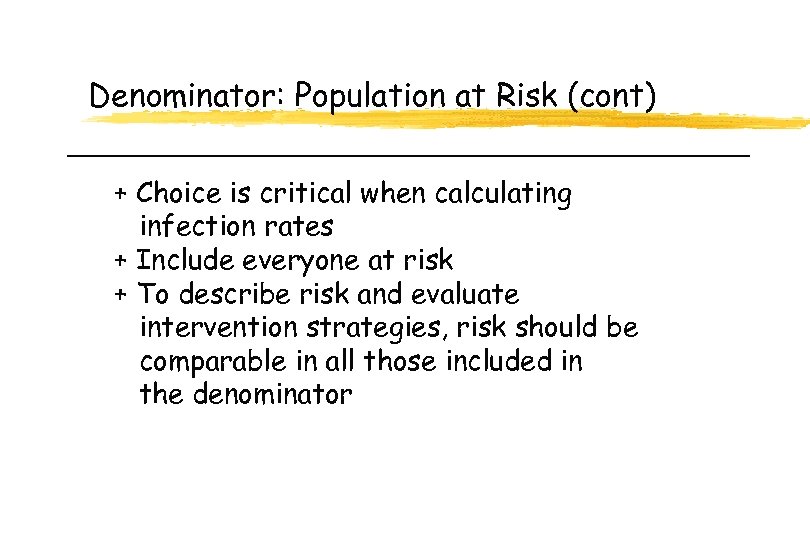 Denominator: Population at Risk (cont)

+ Choice is critical when calculating infection rates
+ Include everyone at risk
+ To describe risk and evaluate intervention strategies, risk should be comparable in all those included in the denominator